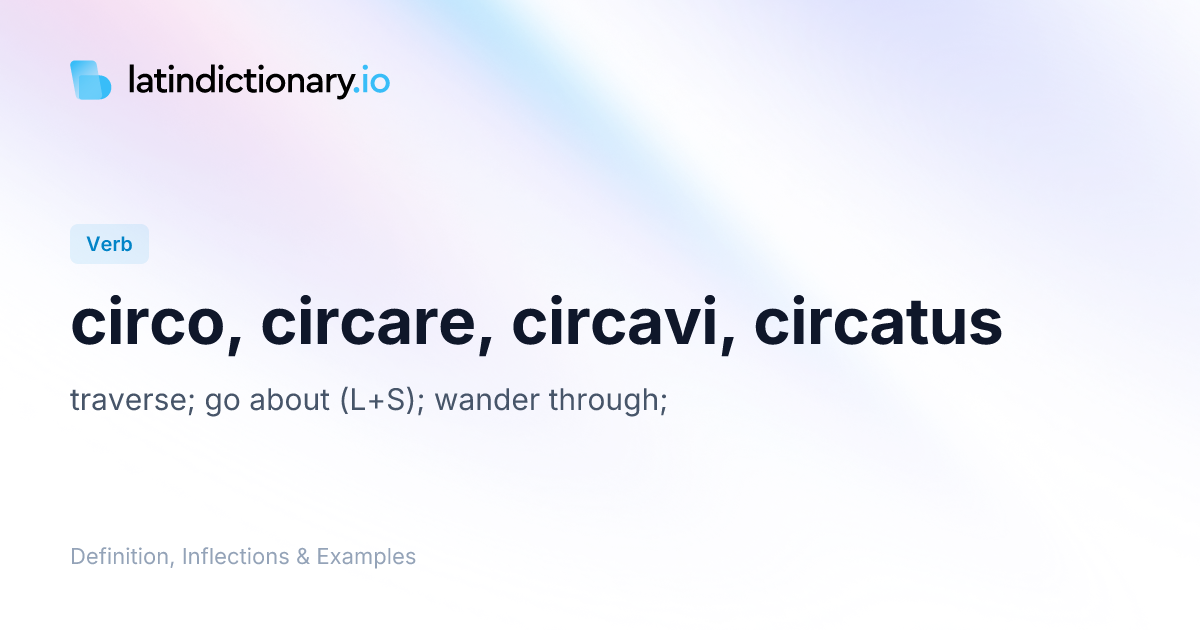 latindictionary.io

Verb

circo, circare, circavi, circatus

traverse; go about (L+S); wander through;

Definition, Inflections & Examples